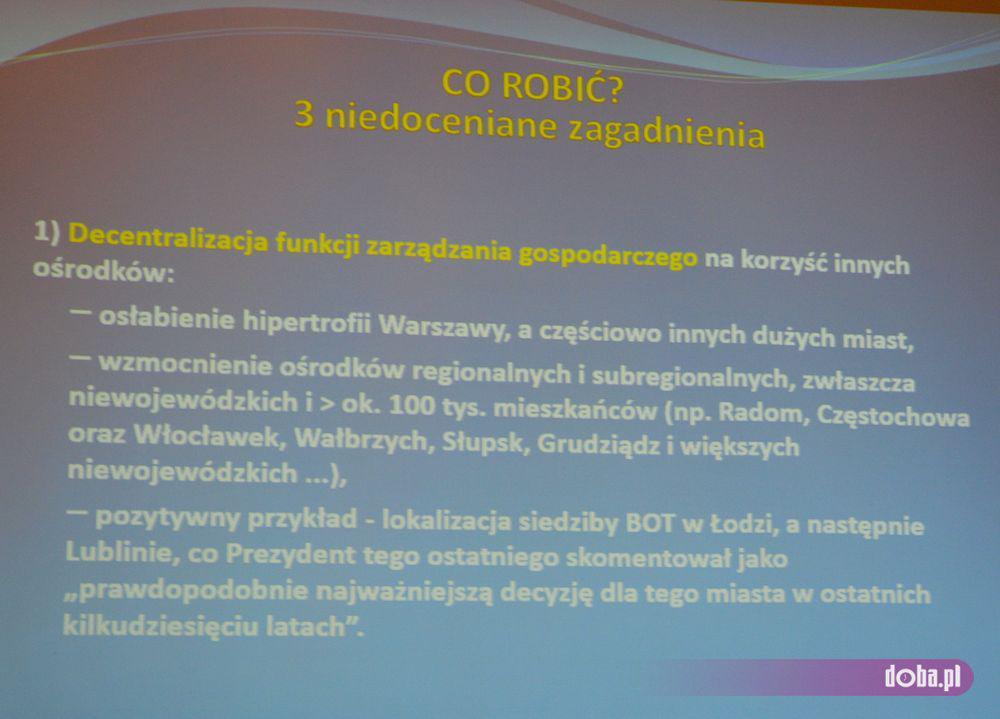 CO ROBIĆ?
3 niedoceniane zagadnienia

1) Decentralizacja funkcji zarządzania gospodarczego na korzyść innych ośrodków:

— osłabienie hipertrofii Warszawy, a częściowo innych dużych miast,

— wzmocnienie ośrodków regionalnych i subregionalnych, zwłaszcza niewojewódzkich i > ok. 100 tys. mieszkańców (np. Radom, Częstochowa oraz Włocławek, Wałbrzych, Słupsk, Grudziądz i większych niewojewódzkich ...),

— pozytywny przykład - lokalizacja siedziby BOT w Łodzi, a następnie Lublinie, co Prezydent tego ostatniego skomentował jako „prawdopodobnie najważniejszą decyzję dla tego miasta w ostatnich kilkudziesięciu latach”.

doba.pl